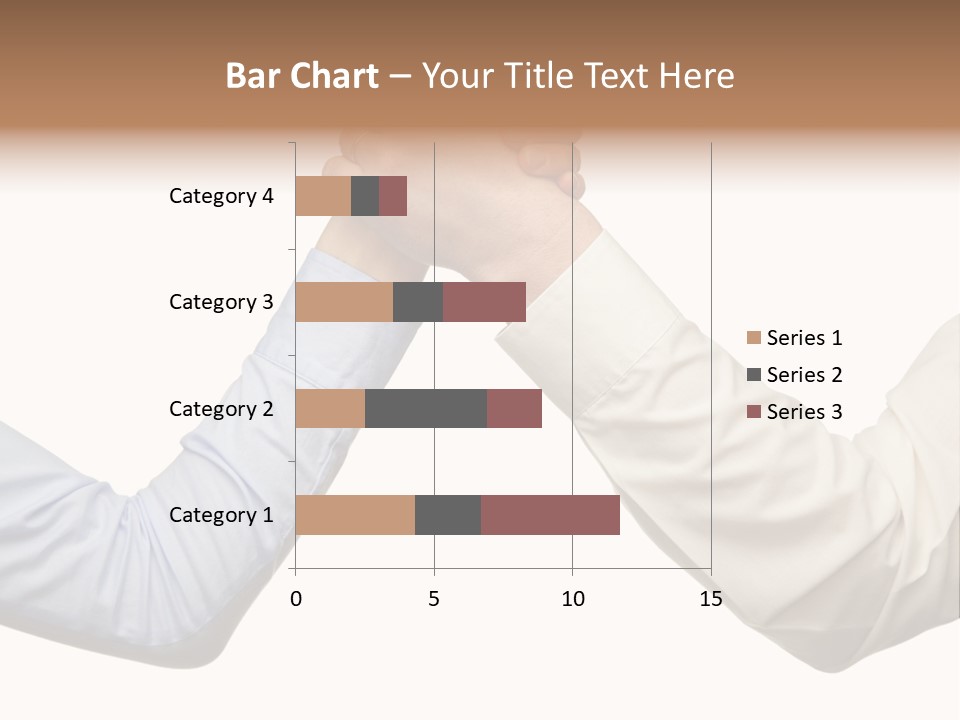 Bar Chart – Your Title Text Here

Category 4
Category 3
Category 2
Category 1

0
5
10
15

Series 1
Series 2
Series 3